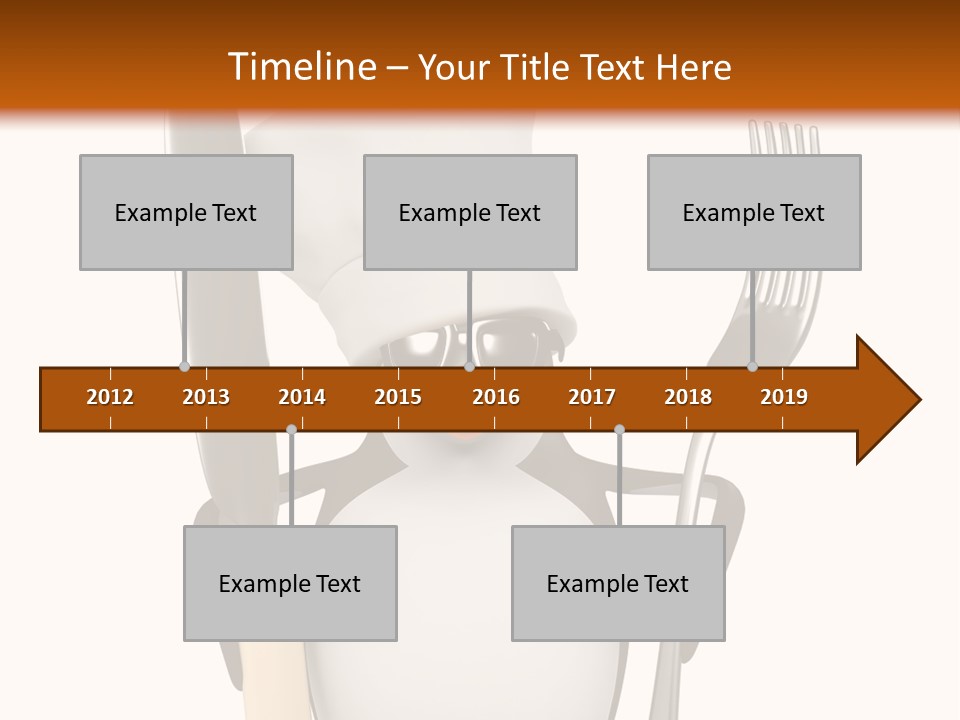 Timeline – Your Title Text Here

Example Text

Example Text

Example Text

2012 2013 2014 2015 2016 2017 2018 2019

Example Text

Example Text